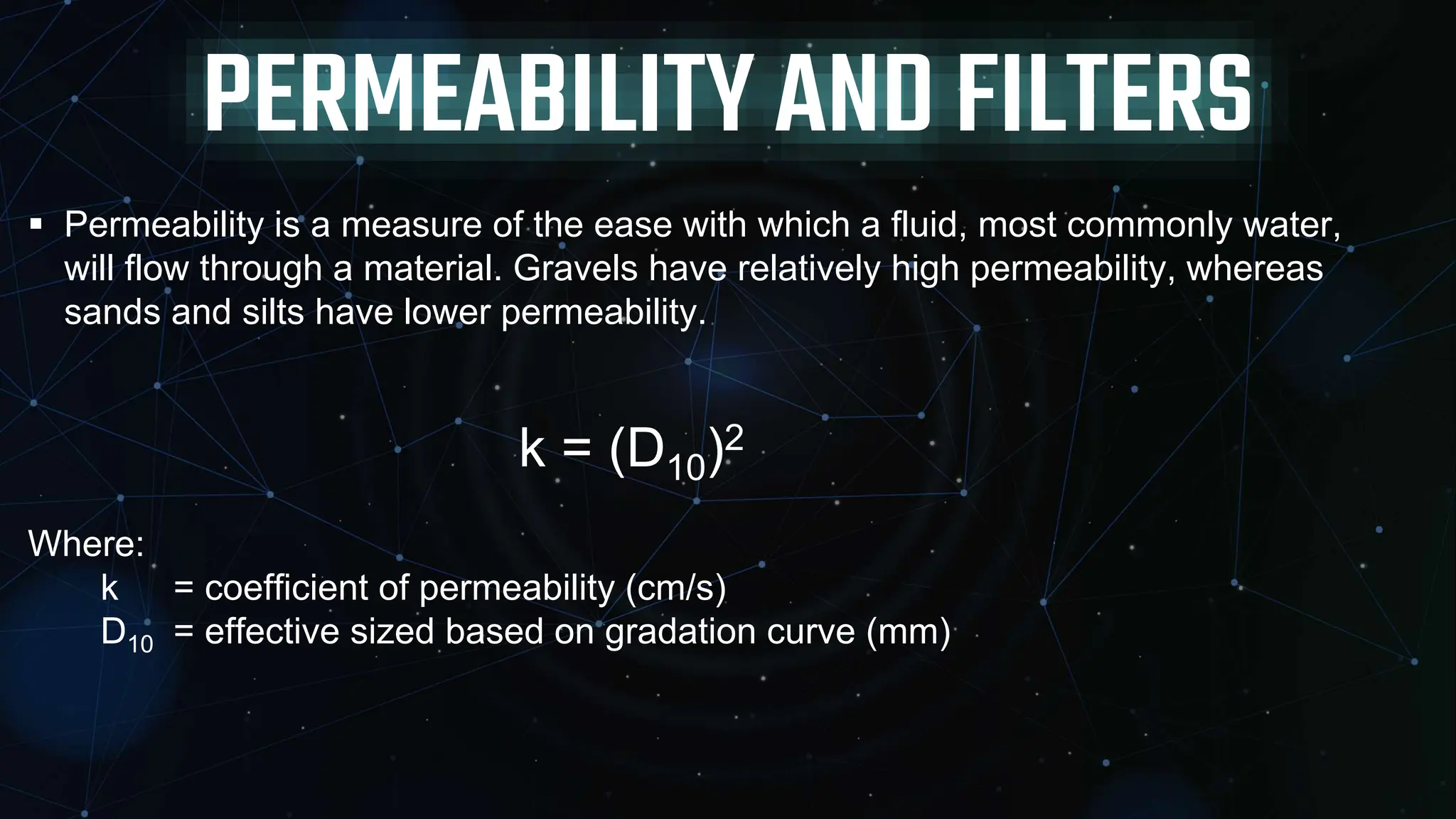 PERMEABILITY AND FILTERS

▪ Permeability is a measure of the ease with which a fluid, most commonly water, will flow through a material. Gravels have relatively high permeability, whereas sands and silts have lower permeability.

$k = (D_{10})^2$

Where:
k = coefficient of permeability (cm/s)
$D_{10}$ = effective sized based on gradation curve (mm)